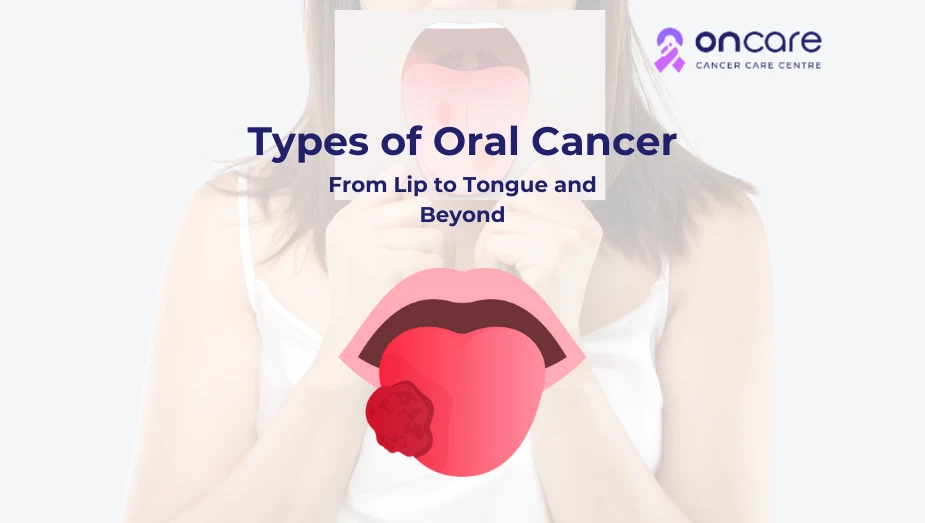 oncare
CANCER CARE CENTRE

Types of Oral Cancer

From Lip to Tongue and Beyond